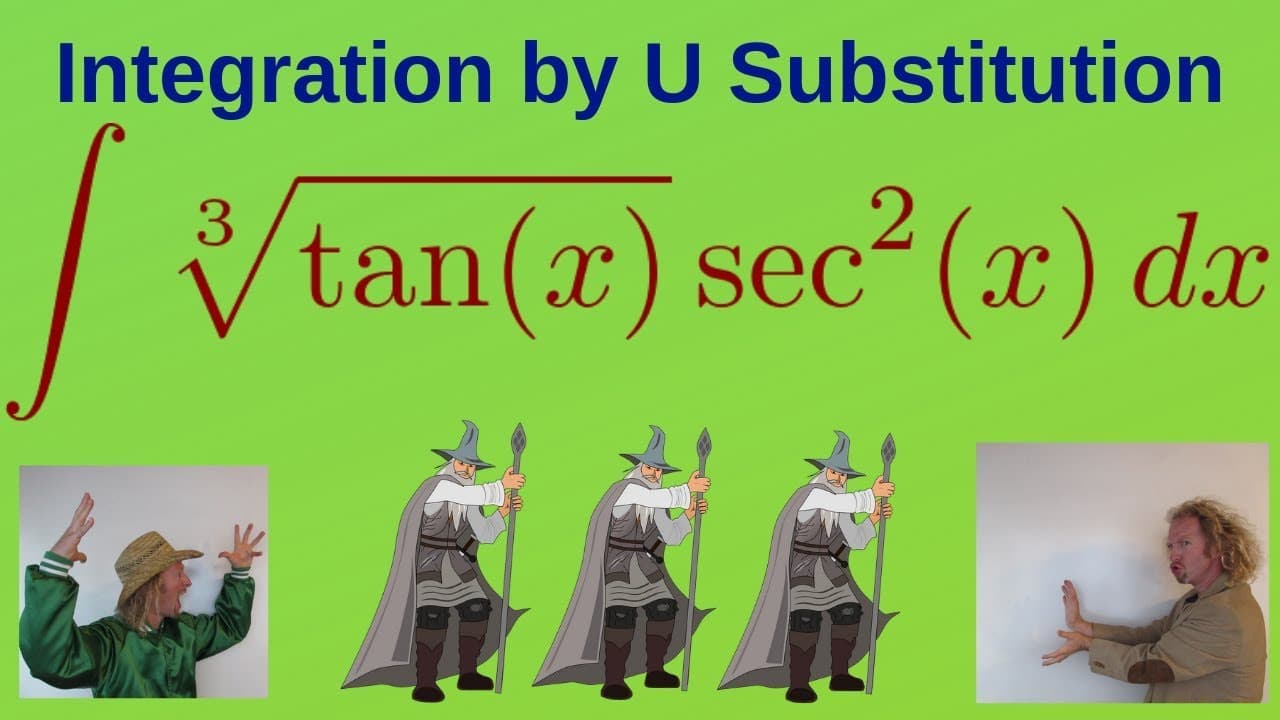 Integration by U Substitution

$\int \sqrt[3]{\tan(x)} \sec^2(x)\, dx$